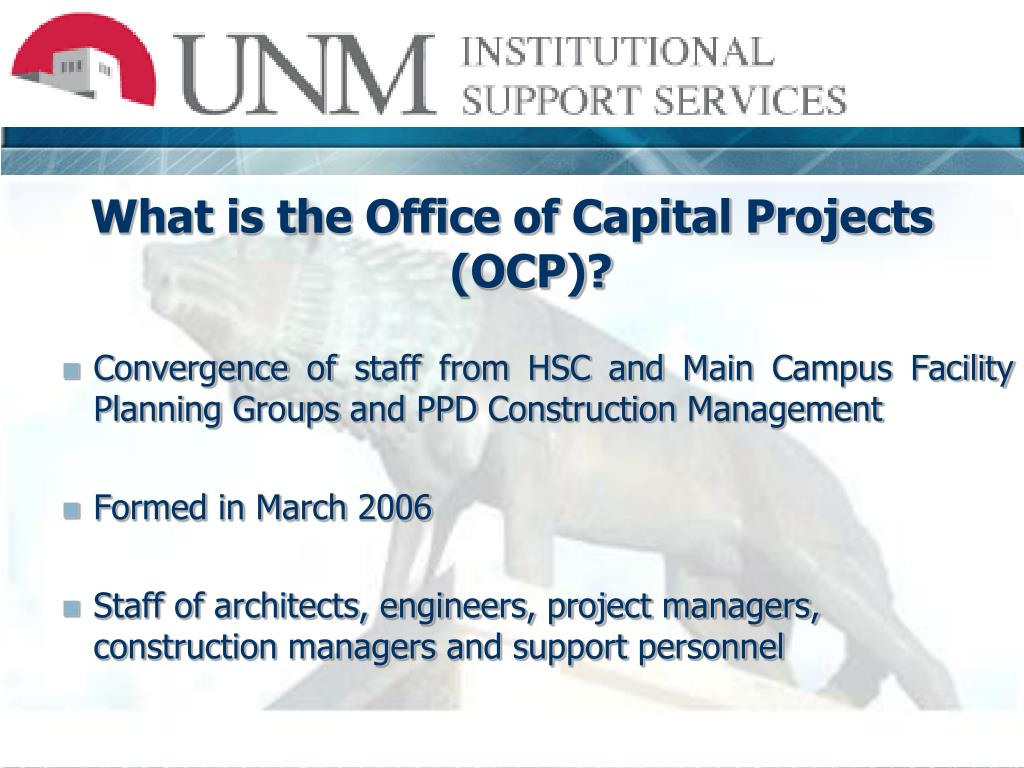 UNM INSTITUTIONAL SUPPORT SERVICES

What is the Office of Capital Projects (OCP)?

Convergence of staff from HSC and Main Campus Facility Planning Groups and PPD Construction Management

Formed in March 2006

Staff of architects, engineers, project managers, construction managers and support personnel